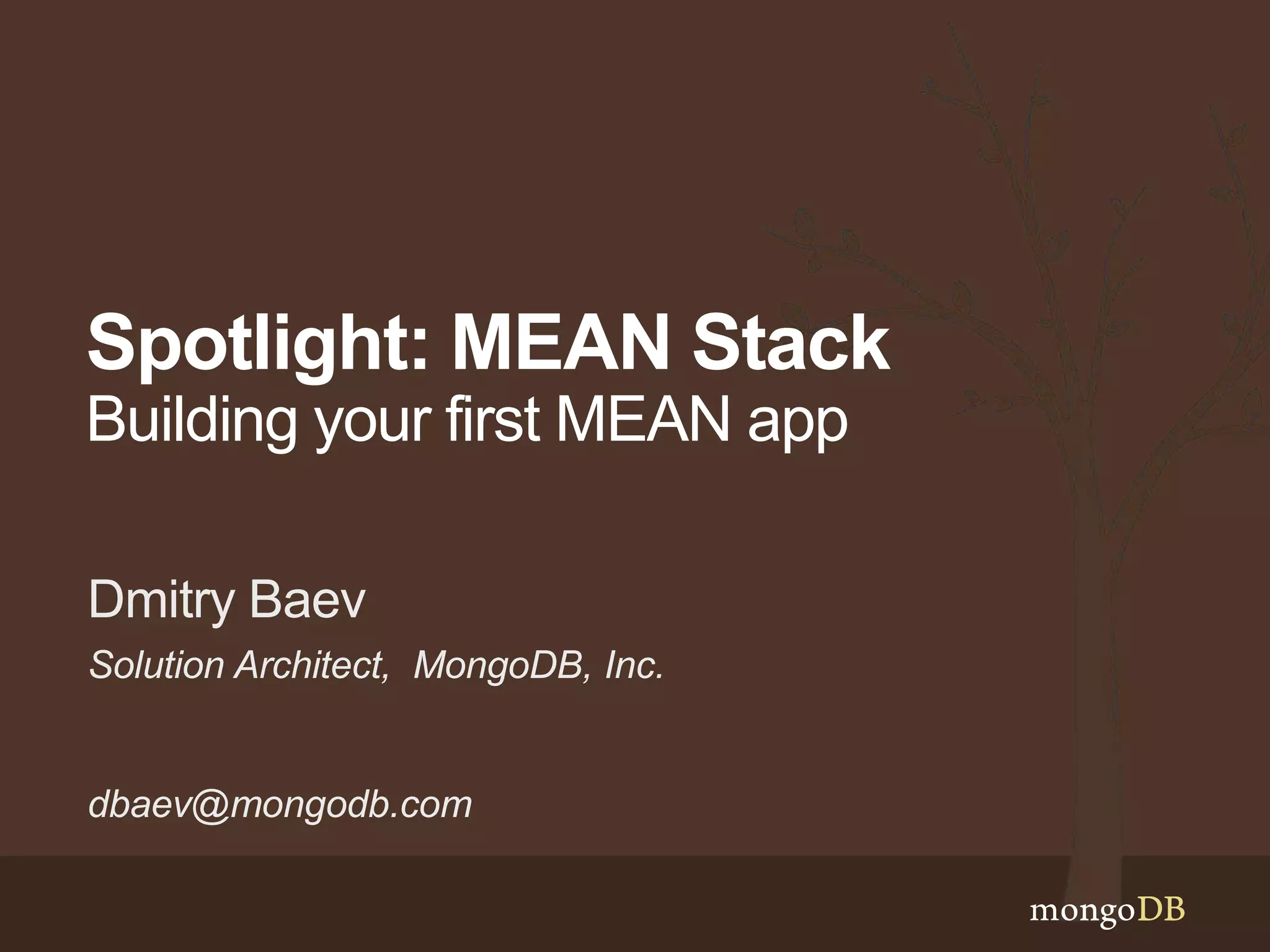 Spotlight: MEAN Stack
Building your first MEAN app

Dmitry Baev

Solution Architect, MongoDB, Inc.

dbaev@mongodb.com

mongoDB